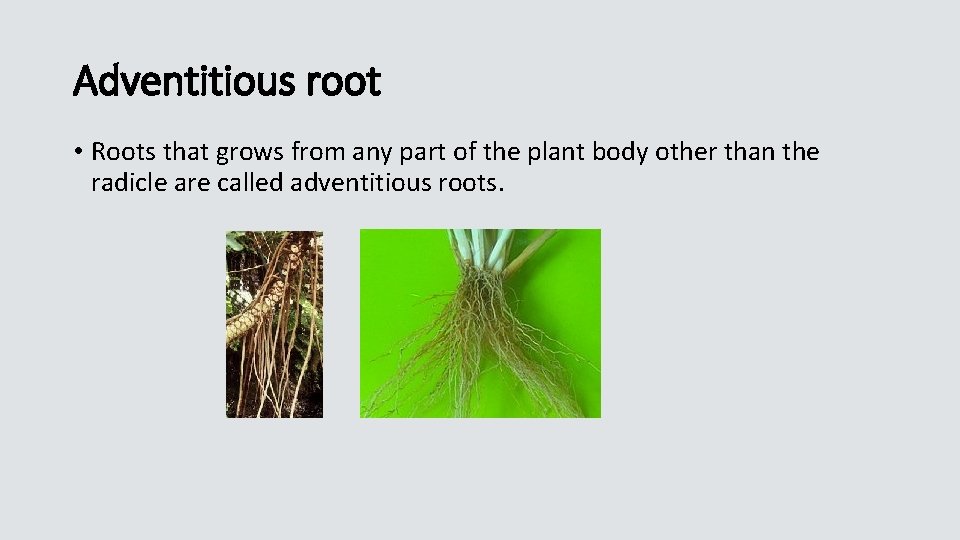 Adventitious root

• Roots that grows from any part of the plant body other than the radicle are called adventitious roots.